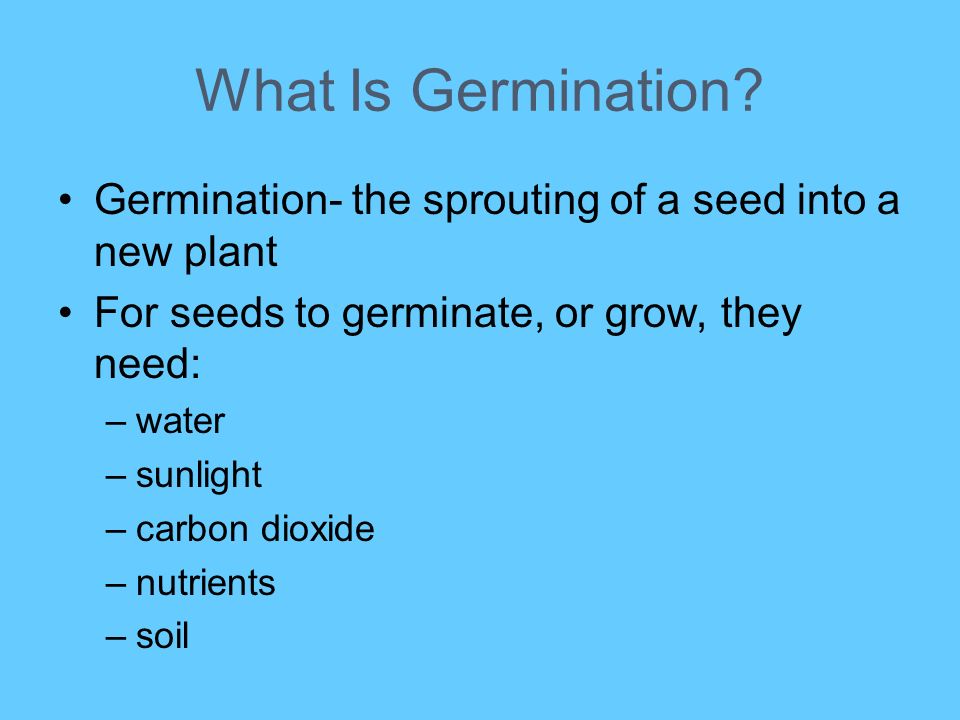 What Is Germination?

• Germination- the sprouting of a seed into a new plant
• For seeds to germinate, or grow, they need:
– water
– sunlight
– carbon dioxide
– nutrients
– soil